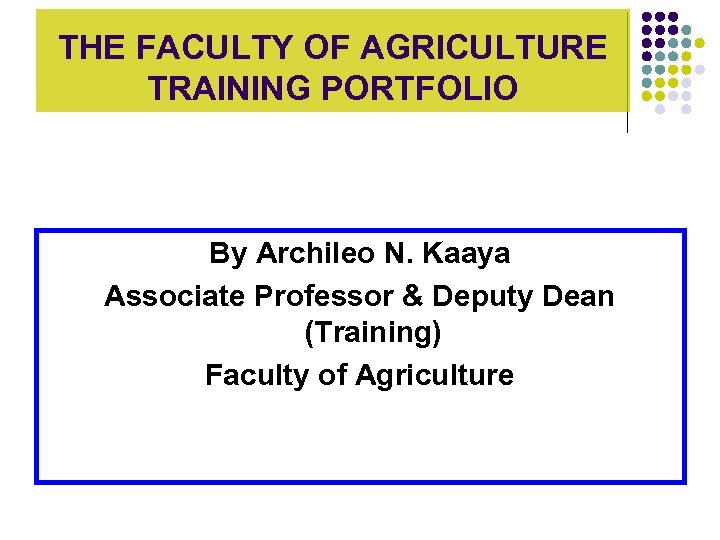 THE FACULTY OF AGRICULTURE TRAINING PORTFOLIO

By Archileo N. Kaaya
Associate Professor & Deputy Dean (Training)
Faculty of Agriculture